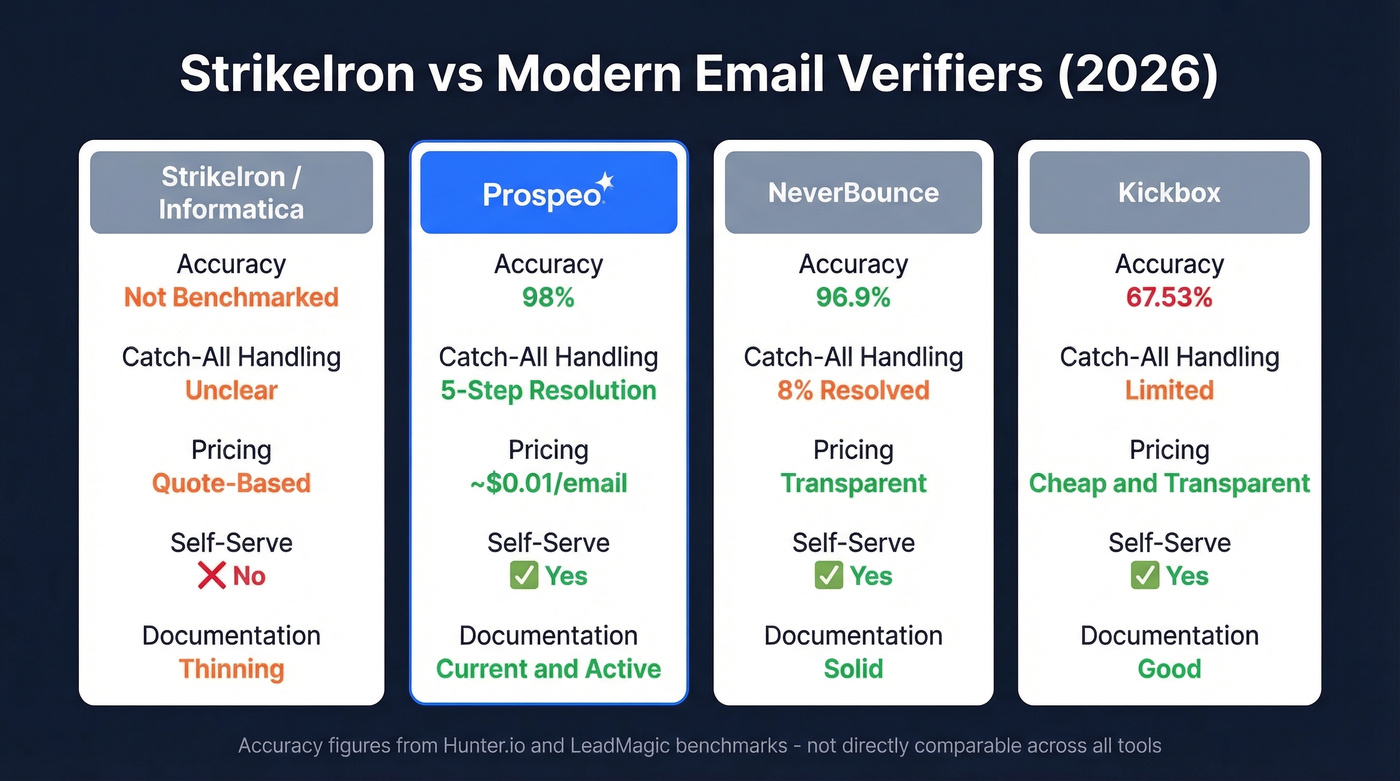 StrikeIron vs Modern Email Verifiers (2026)

StrikeIron / Informatica

Accuracy
Not Benchmarked

Catch-All Handling
Unclear

Pricing
Quote-Based

Self-Serve
❌ No

Documentation
Thinning

Prospeo

Accuracy
98%

Catch-All Handling
5-Step Resolution

Pricing
~$0.01/email

Self-Serve
✅ Yes

Documentation
Current and Active

NeverBounce

Accuracy
96.9%

Catch-All Handling
8% Resolved

Pricing
Transparent

Self-Serve
✅ Yes

Documentation
Solid

Kickbox

Accuracy
67.53%

Catch-All Handling
Limited

Pricing
Cheap and Transparent

Self-Serve
✅ Yes

Documentation
Good

Accuracy figures from Hunter.io and LeadMagic benchmarks - not directly comparable across all tools